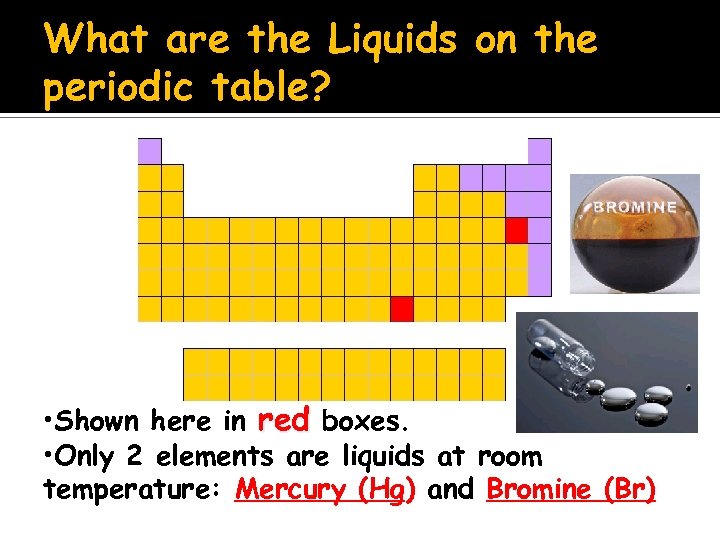 What are the Liquids on the periodic table?

BROMINE

•Shown here in red boxes.
•Only 2 elements are liquids at room temperature: Mercury (Hg) and Bromine (Br)